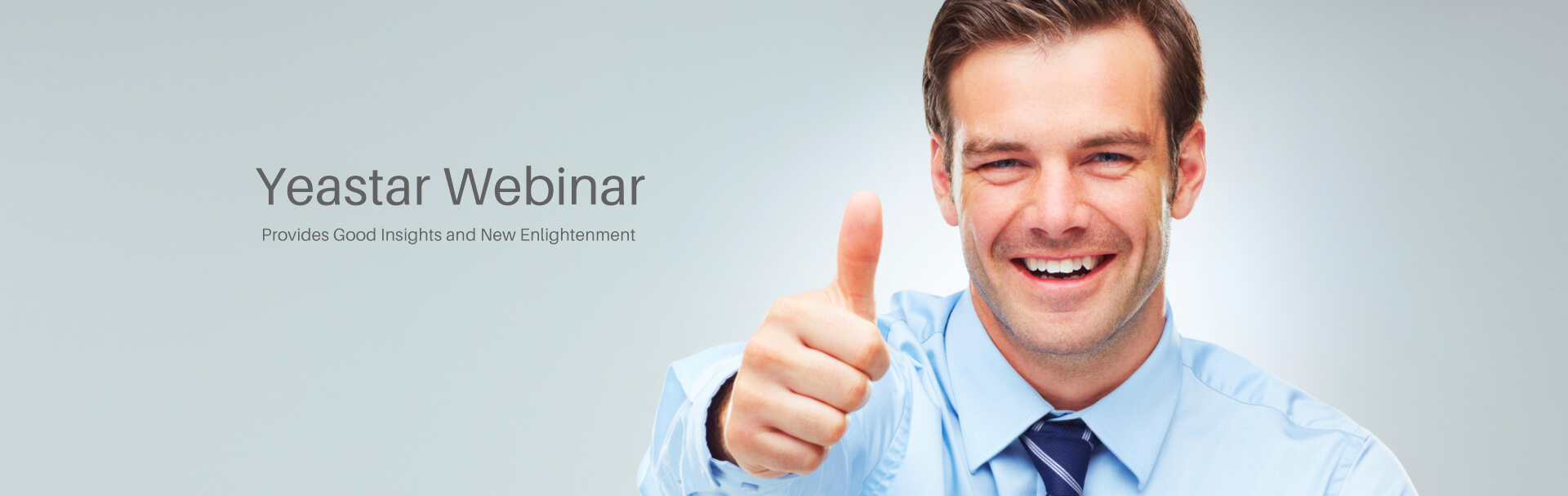 Yeastar Webinar

Provides Good Insights and New Enlightenment